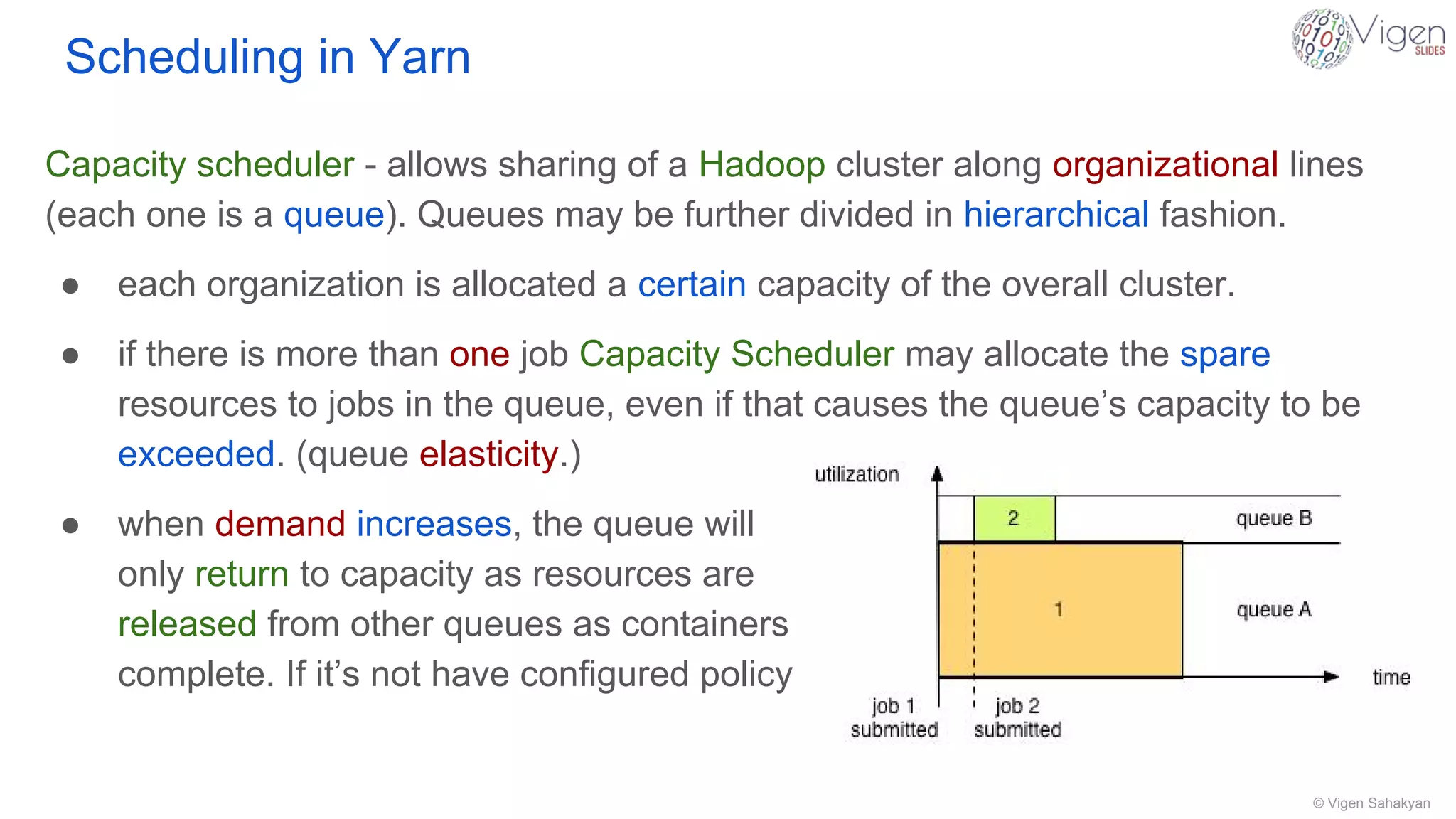 Scheduling in Yarn

Vigen SLIDES

Capacity scheduler - allows sharing of a Hadoop cluster along organizational lines (each one is a queue). Queues may be further divided in hierarchical fashion.

● each organization is allocated a certain capacity of the overall cluster.

● if there is more than one job Capacity Scheduler may allocate the spare resources to jobs in the queue, even if that causes the queue's capacity to be exceeded. (queue elasticity.)

● when demand increases, the queue will only return to capacity as resources are released from other queues as containers complete. If it's not have configured policy

utilization
2
queue B
1
queue A
time
job 1 submitted
job 2 submitted

© Vigen Sahakyan